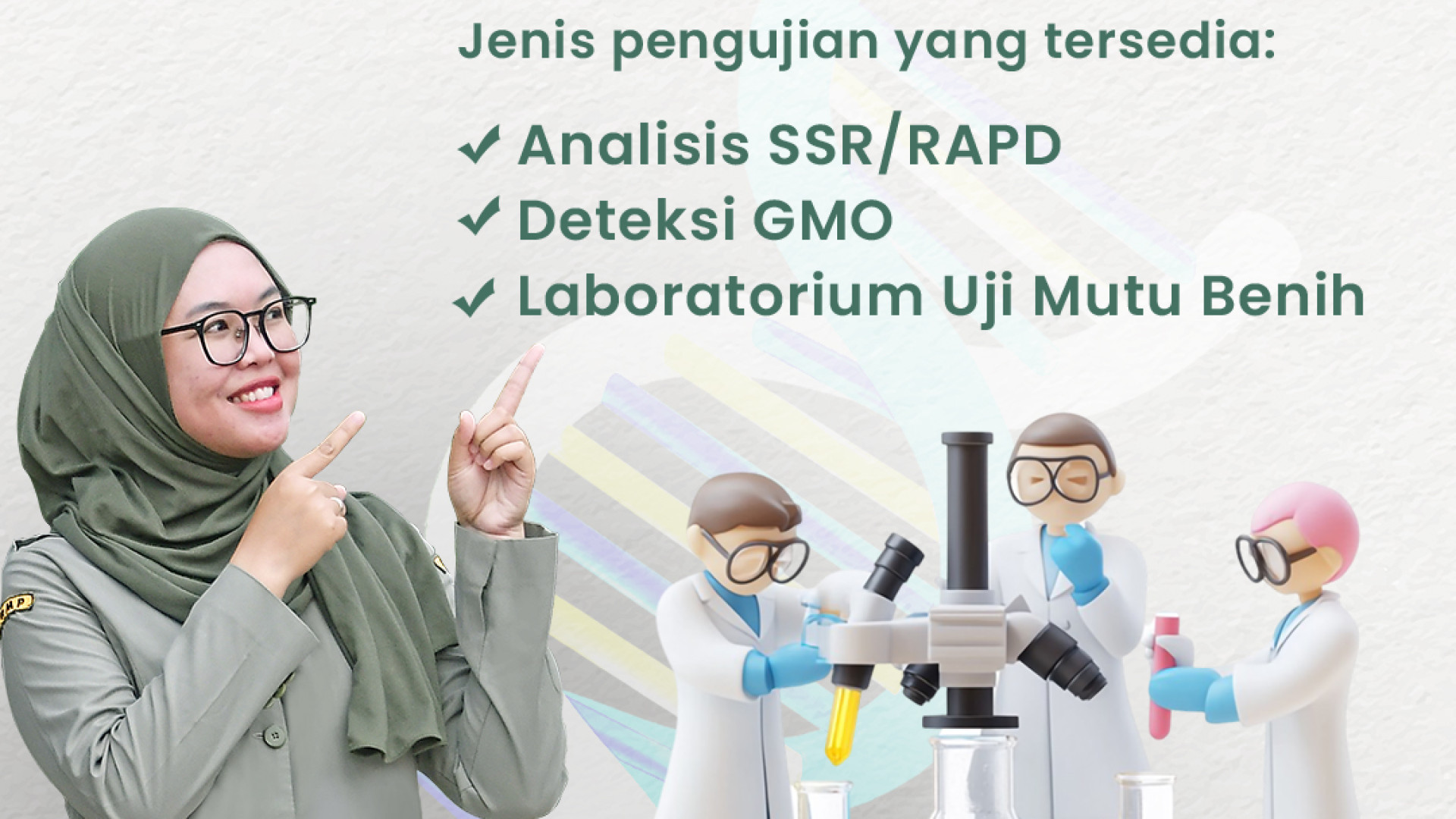 Jenis pengujian yang tersedia:

✓ Analisis SSR/RAPD
✓ Deteksi GMO
✓ Laboratorium Uji Mutu Benih